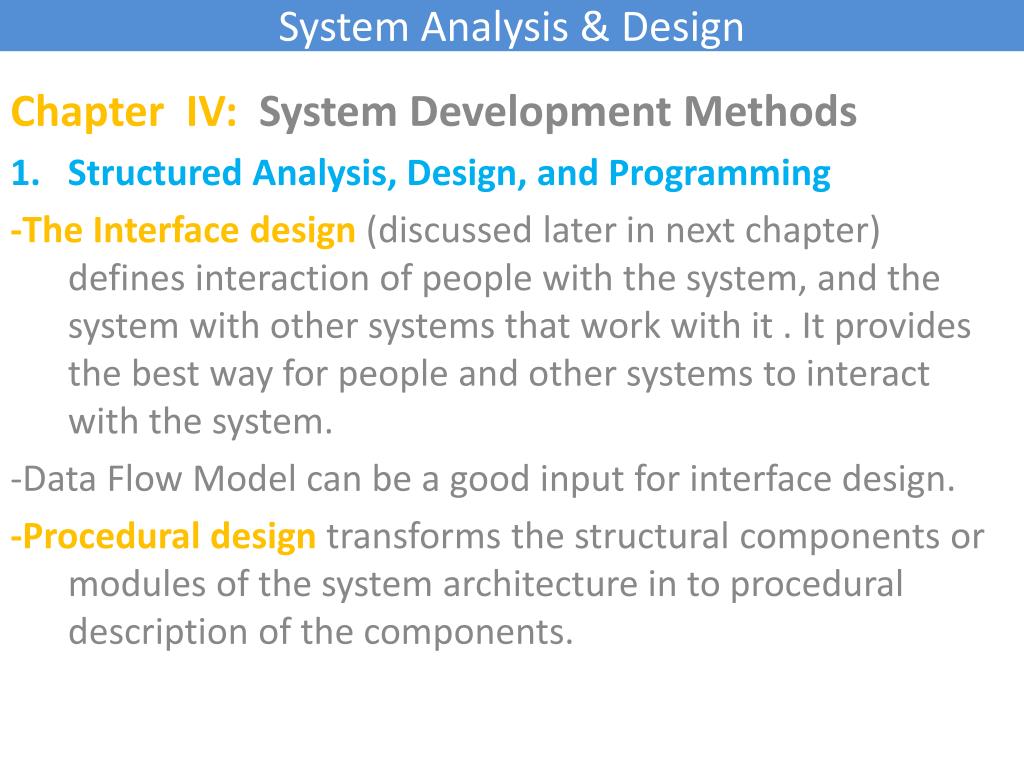 System Analysis & Design

Chapter IV: System Development Methods

1. Structured Analysis, Design, and Programming

-The Interface design (discussed later in next chapter) defines interaction of people with the system, and the system with other systems that work with it . It provides the best way for people and other systems to interact with the system.

-Data Flow Model can be a good input for interface design.

-Procedural design transforms the structural components or modules of the system architecture in to procedural description of the components.